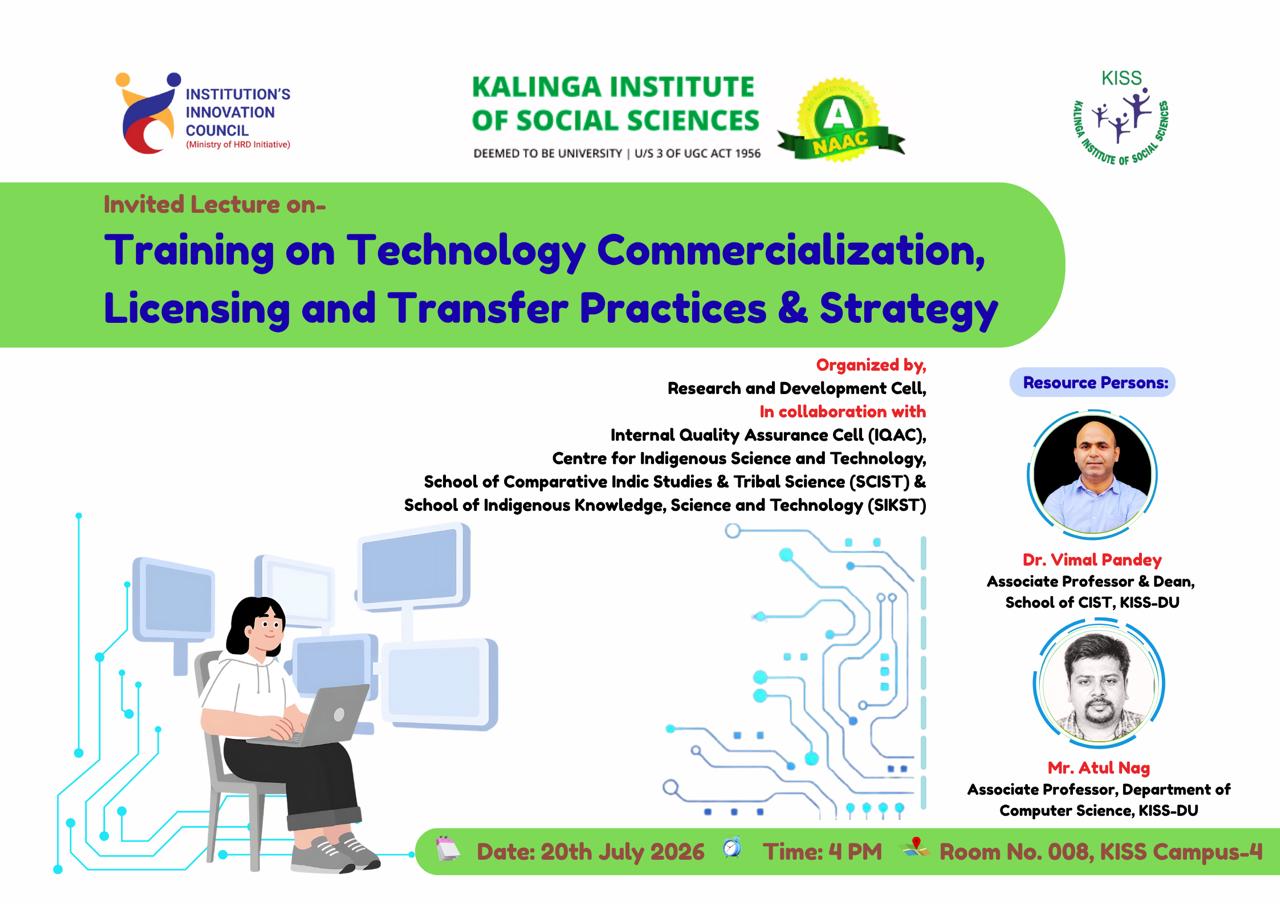 INSTITUTION'S INNOVATION COUNCIL
(Ministry of HRD Initiative)

KALINGA INSTITUTE OF SOCIAL SCIENCES
DEEMED TO BE UNIVERSITY | U/S 3 OF UGC ACT 1956

A
NAAC

KISS
KALINGA INSTITUTE OF SOCIAL SCIENCES

Invited Lecture on-
Training on Technology Commercialization, Licensing and Transfer Practices & Strategy

Organized by,
Research and Development Cell,
In collaboration with
Internal Quality Assurance Cell (IQAC),
Centre for Indigenous Science and Technology,
School of Comparative Indic Studies & Tribal Science (SCIST) &
School of Indigenous Knowledge, Science and Technology (SIKST)

Resource Persons:

Dr. Vimal Pandey
Associate Professor & Dean,
School of CIST, KISS-DU

Mr. Atul Nag
Associate Professor, Department of Computer Science, KISS-DU

Date: 20th July 2026 Time: 4 PM Room No. 008, KISS Campus-4